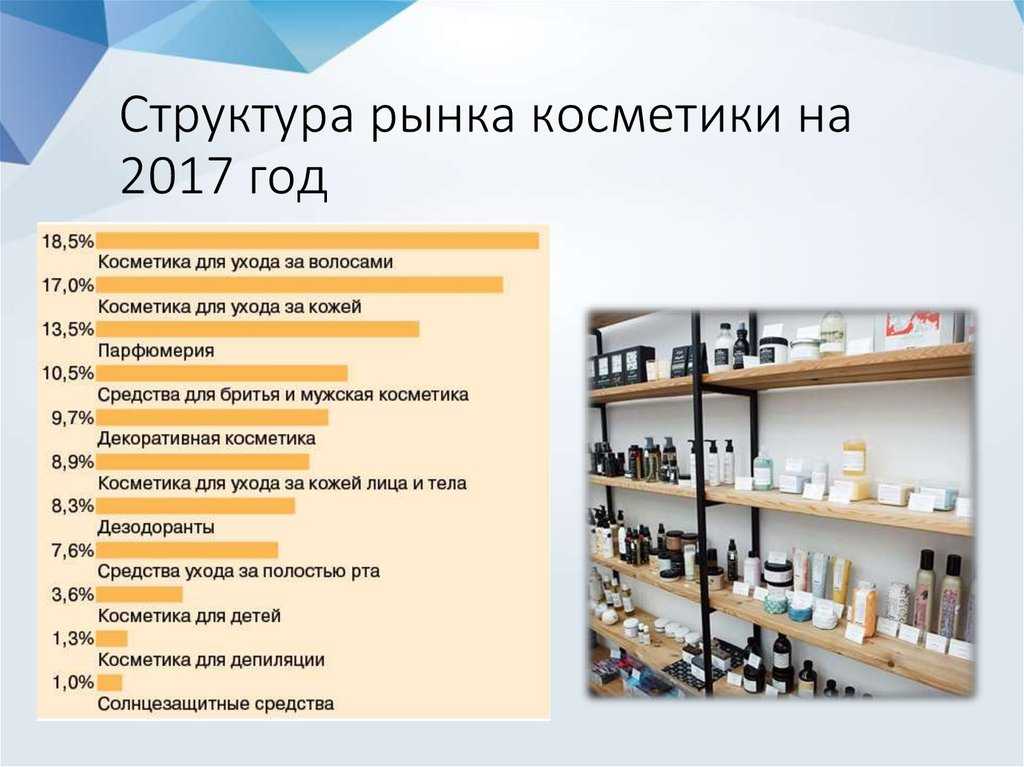 Структура рынка косметики на 2017 год

18,5%
Косметика для ухода за волосами
17,0%
Косметика для ухода за кожей
13,5%
Парфюмерия
10,5%
Средства для бритья и мужская косметика
9,7%
Декоративная косметика
8,9%
Косметика для ухода за кожей лица и тела
8,3%
Дезодоранты
7,6%
Средства ухода за полостью рта
3,6%
Косметика для детей
1,3%
Косметика для депиляции
1,0%
Солнцезащитные средства